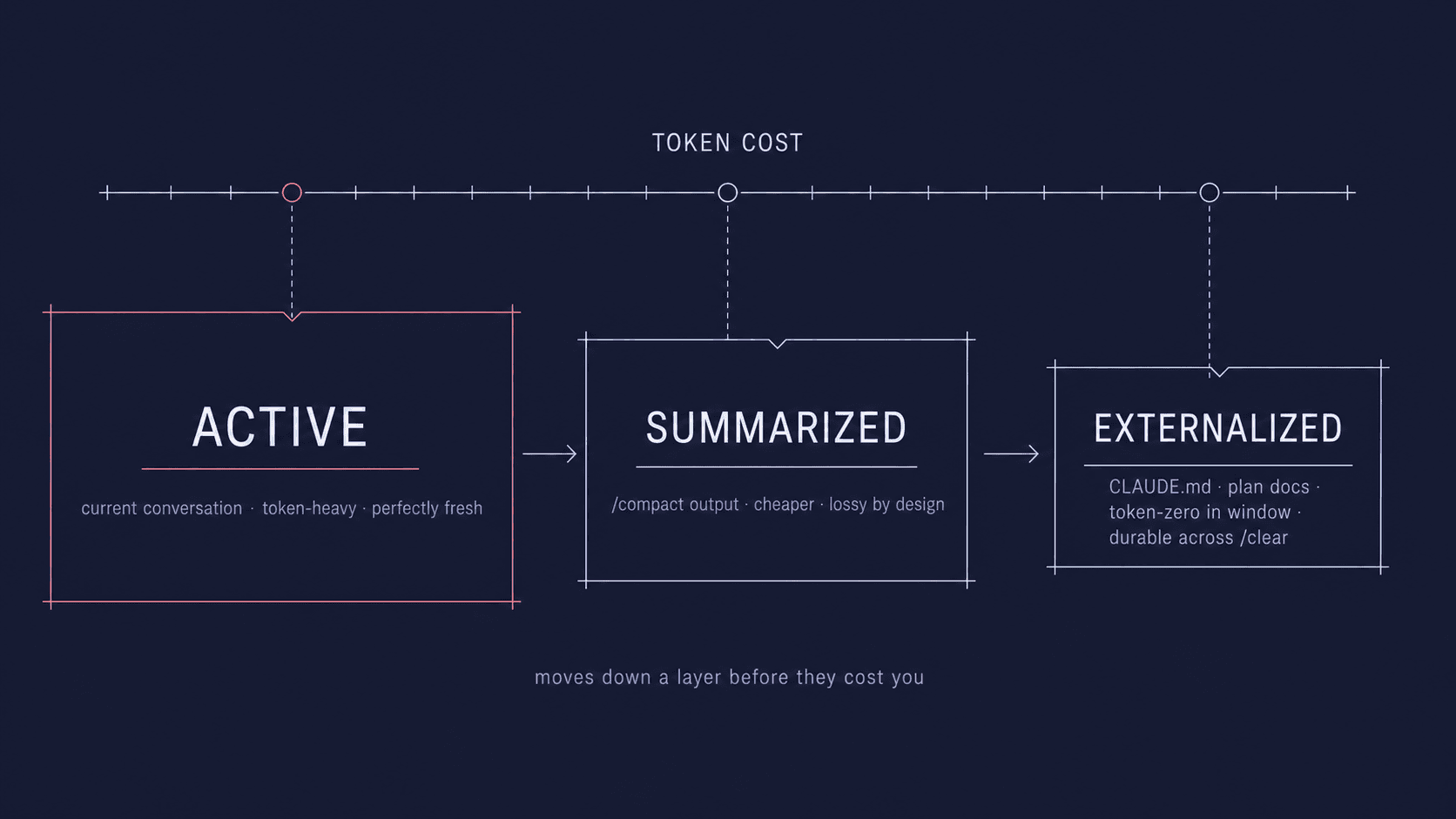 TOKEN COST

ACTIVE

current conversation · token-heavy · perfectly fresh

SUMMARIZED

/compact output · cheaper · lossy by design

EXTERNALIZED

CLAUDE.md · plan docs · token-zero in window · durable across /clear

moves down a layer before they cost you